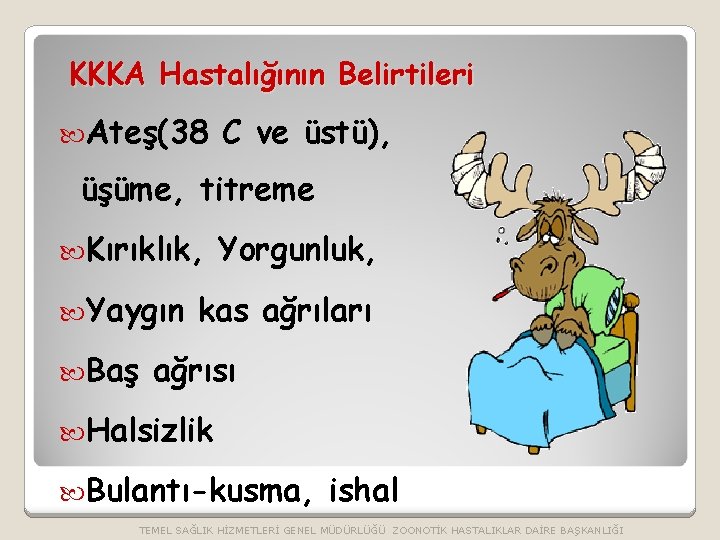 KKKA Hastalığının Belirtileri

Ateş(38 C ve üstü), üşüme, titreme

Kırıklık, Yorgunluk,

Yaygın kas ağrıları

Baş ağrısı

Halsizlik

Bulantı-kusma, ishal

TEMEL SAĞLIK HİZMETLERİ GENEL MÜDÜRLÜĞÜ ZOONOTİK HASTALIKLAR DAİRE BAŞKANLIĞI